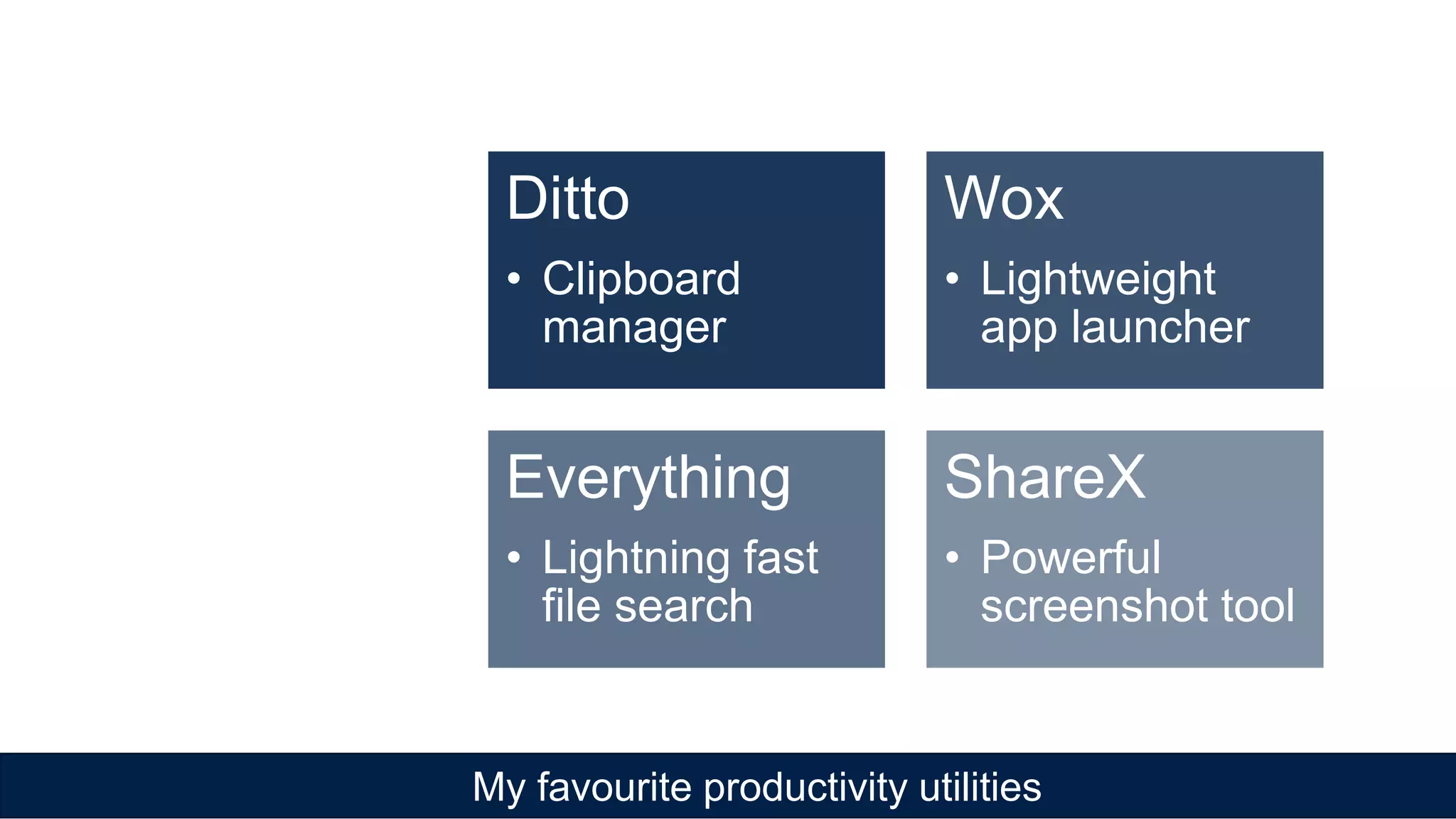 Ditto

• Clipboard manager

Wox

• Lightweight app launcher

Everything

• Lightning fast file search

ShareX

• Powerful screenshot tool

My favourite productivity utilities